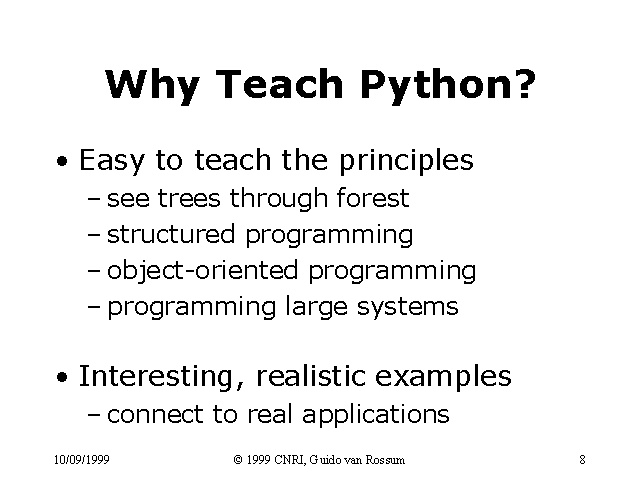 Why Teach Python?

• Easy to teach the principles
– see trees through forest
– structured programming
– object-oriented programming
– programming large systems

• Interesting, realistic examples
– connect to real applications

10/09/1999

© 1999 CNRI, Guido van Rossum

8